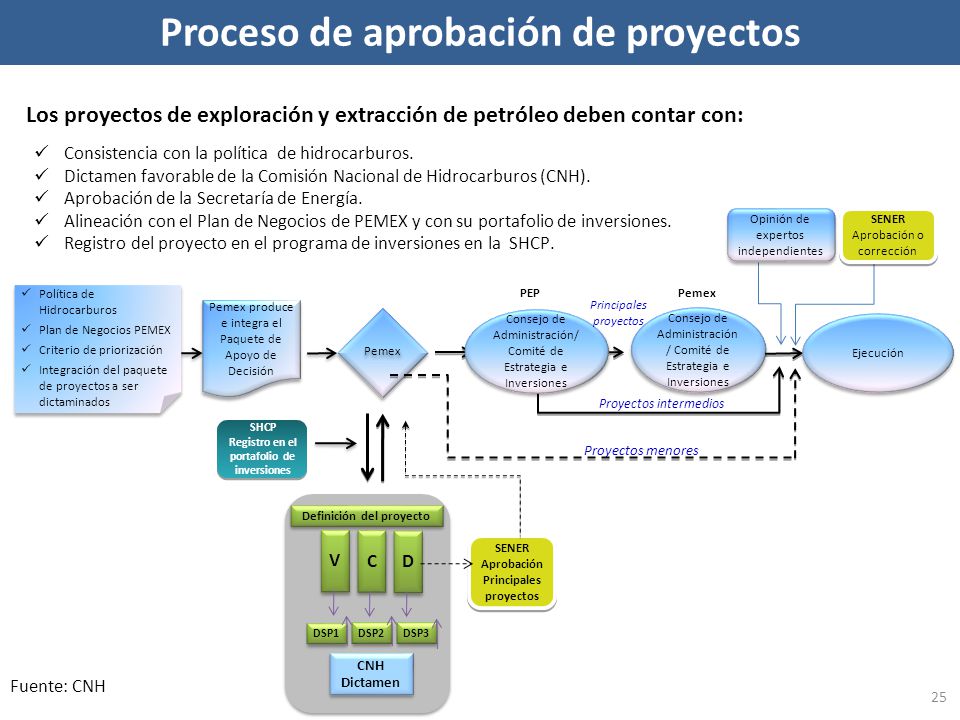 Proceso de aprobación de proyectos

Los proyectos de exploración y extracción de petróleo deben contar con:

✓ Consistencia con la política de hidrocarburos.
✓ Dictamen favorable de la Comisión Nacional de Hidrocarburos (CNH).
✓ Aprobación de la Secretaría de Energía.
✓ Alineación con el Plan de Negocios de PEMEX y con su portafolio de inversiones.
✓ Registro del proyecto en el programa de inversiones en la SHCP.

Opinión de expertos independientes

SENER Aprobación o corrección

✓ Política de Hidrocarburos
✓ Plan de Negocios PEMEX
✓ Criterio de priorización
✓ Integración del paquete de proyectos a ser dictaminados

Pemex produce e integra el Paquete de Apoyo de Decisión

Pemex

PEP

Consejo de Administración/ Comité de Estrategia e Inversiones

Principales proyectos

Pemex

Consejo de Administración / Comité de Estrategia e Inversiones

Ejecución

Proyectos intermedios

Proyectos menores

SHCP Registro en el portafolio de inversiones

Definición del proyecto

V C D

DSP1 DSP2 DSP3

CNH Dictamen

SENER Aprobación Principales proyectos

Fuente: CNH

25